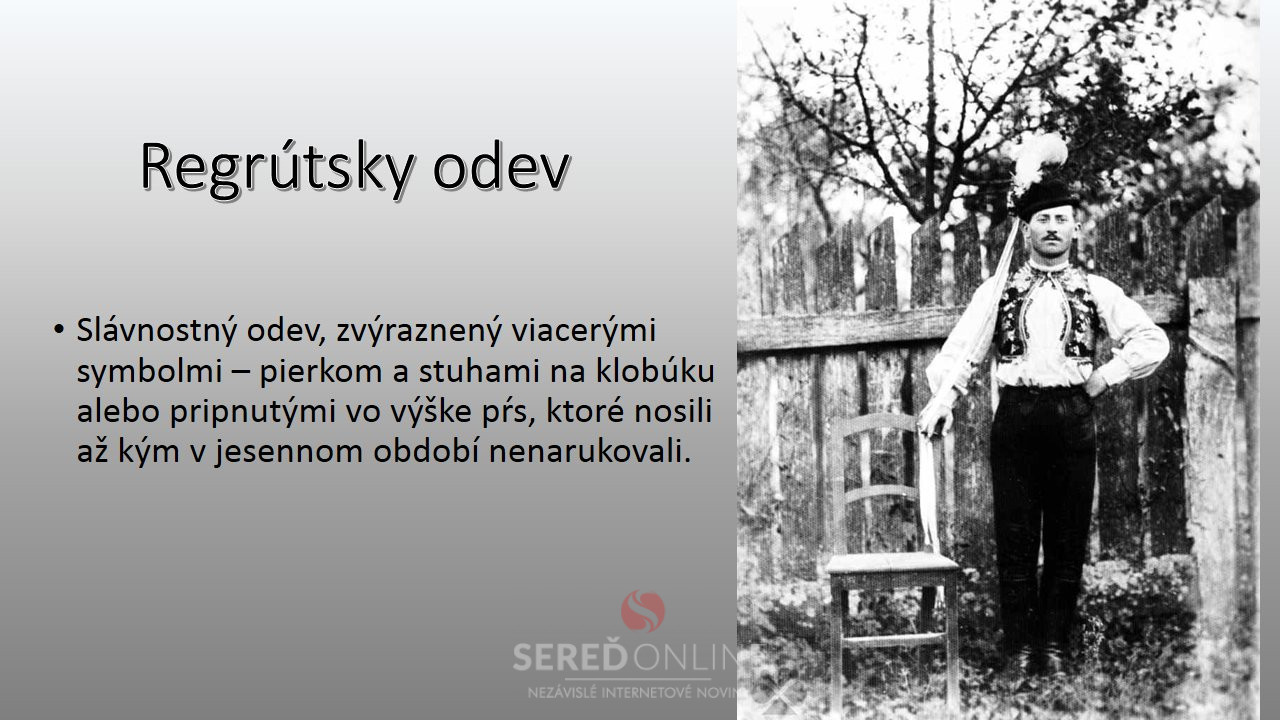 Regrútsky odev

• Slávnostný odev, zvýraznený viacerými symbolmi – pierkom a stuhami na klobúku alebo pripnutými vo výške pŕs, ktoré nosili až kým v jesennom období nenarukovali.

SEREĎONLIN
NEZÁVISLÉ INTERNETOVÉ NOVIN